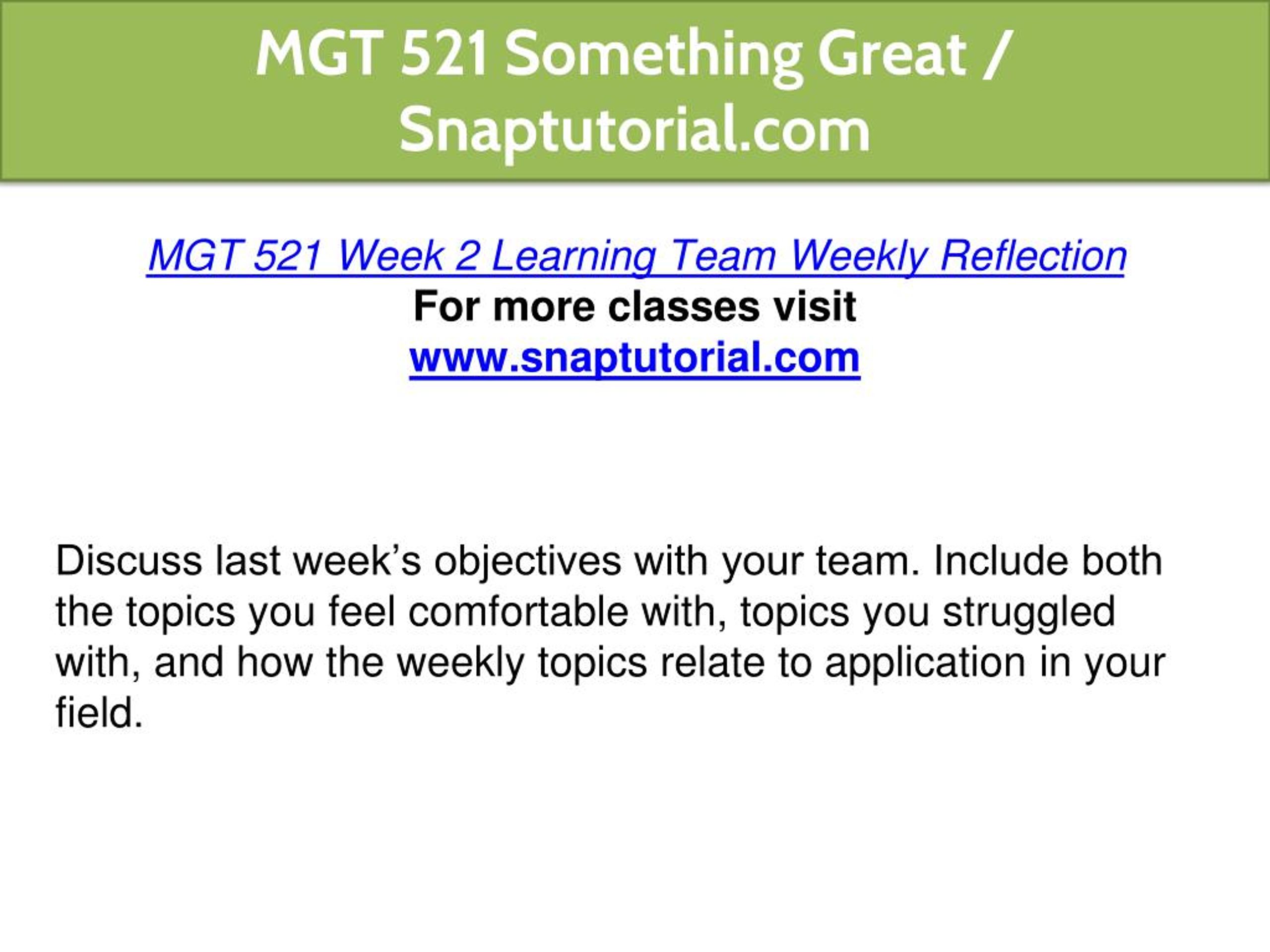 MGT 521 Something Great / Snaptutorial.com

MGT 521 Week 2 Learning Team Weekly Reflection
For more classes visit
www.snaptutorial.com

Discuss last week’s objectives with your team. Include both the topics you feel comfortable with, topics you struggled with, and how the weekly topics relate to application in your field.